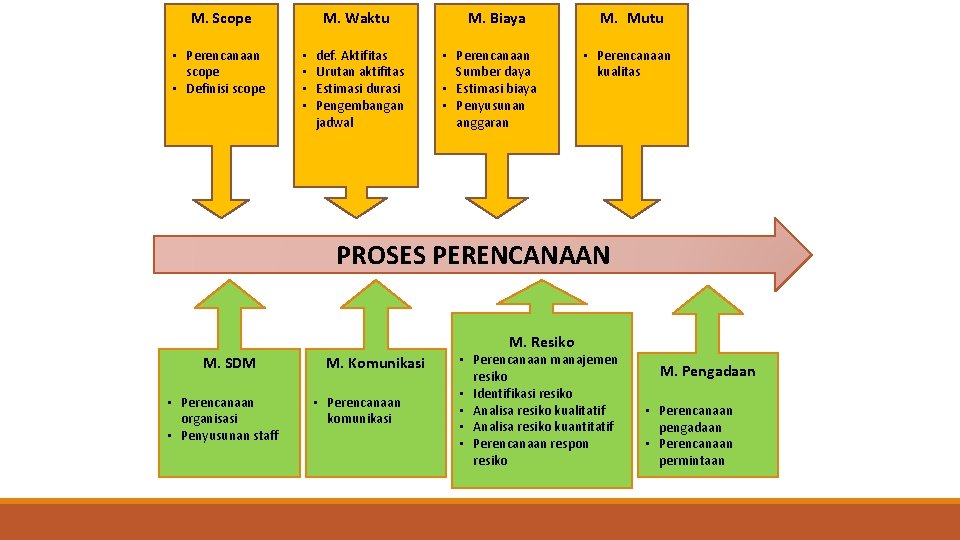 M. Scope

• Perencanaan scope
• Definisi scope

M. Waktu

• def. Aktifitas
• Urutan aktifitas
• Estimasi durasi
• Pengembangan jadwal

M. Biaya

• Perencanaan Sumber daya
• Estimasi biaya
• Penyusunan anggaran

M. Mutu

• Perencanaan kualitas

PROSES PERENCANAAN

M. SDM

• Perencanaan organisasi
• Penyusunan staff

M. Komunikasi

• Perencanaan komunikasi

M. Resiko

• Perencanaan manajemen resiko
• Identifikasi resiko
• Analisa resiko kualitatif
• Analisa resiko kuantitatif
• Perencanaan respon resiko

M. Pengadaan

• Perencanaan pengadaan
• Perencanaan permintaan